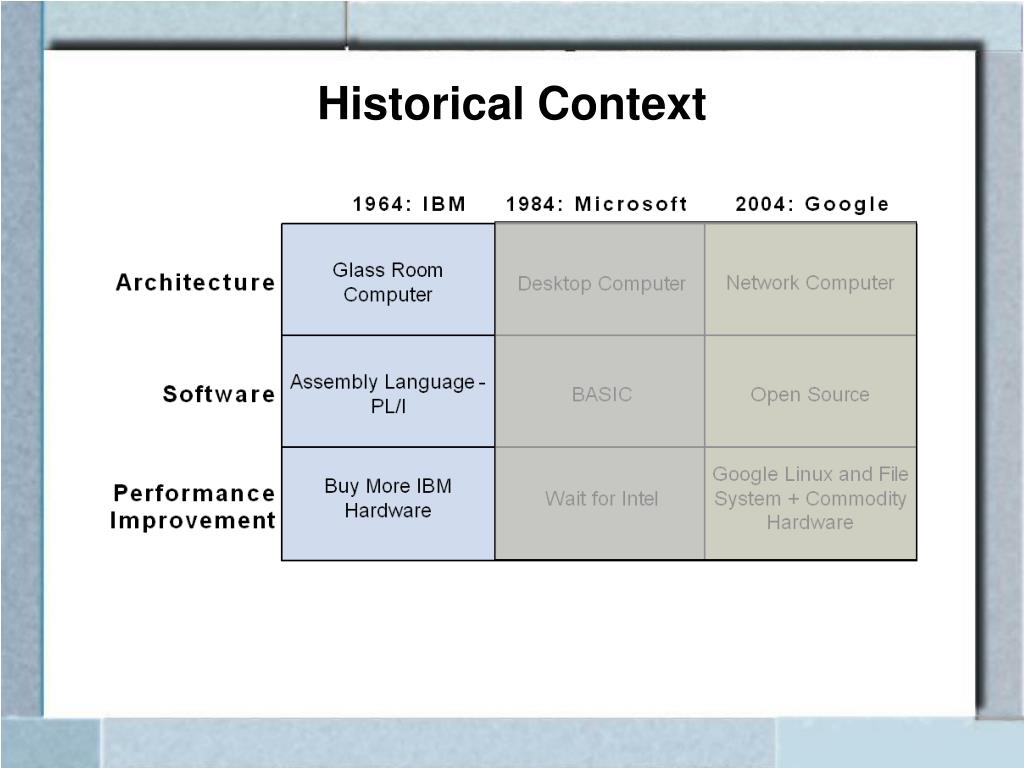 Historical Context

| | 1964: IBM | 1984: Microsoft | 2004: Google |
|---|---|---|---|
| Architecture | Glass Room Computer | Desktop Computer | Network Computer |
| Software | Assembly Language - PL/I | BASIC | Open Source |
| Performance Improvement | Buy More IBM Hardware | Wait for Intel | Google Linux and File System + Commodity Hardware |